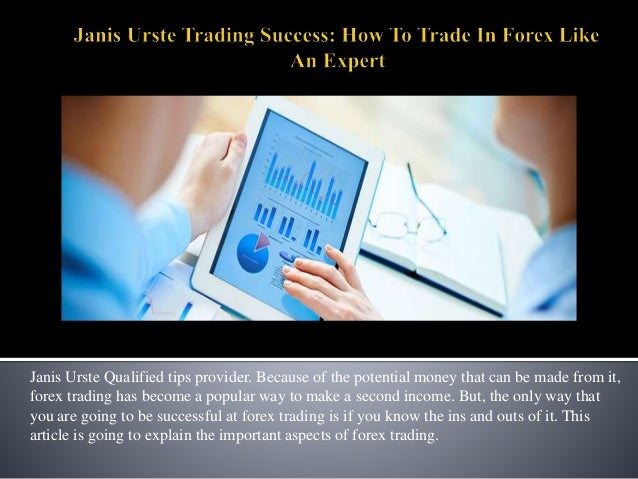 Janis Urste Trading Success: How To Trade In Forex Like An Expert

Janis Urste Qualified tips provider. Because of the potential money that can be made from it, forex trading has become a popular way to make a second income. But, the only way that you are going to be successful at forex trading is if you know the ins and outs of it. This article is going to explain the important aspects of forex trading.